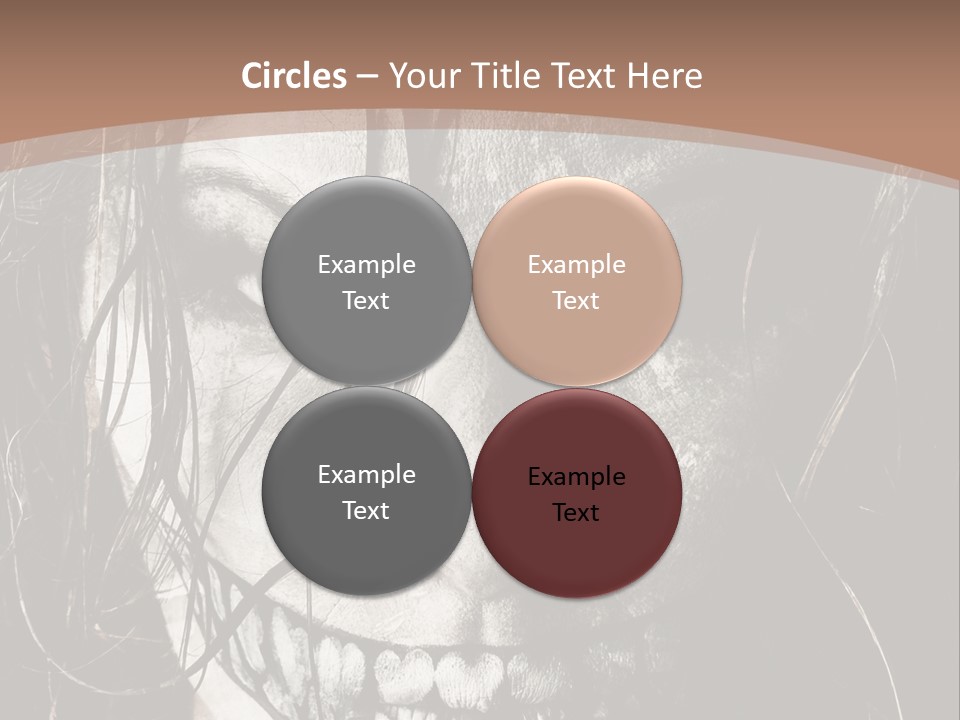 Circles – Your Title Text Here

Example Text

Example Text

Example Text

Example Text